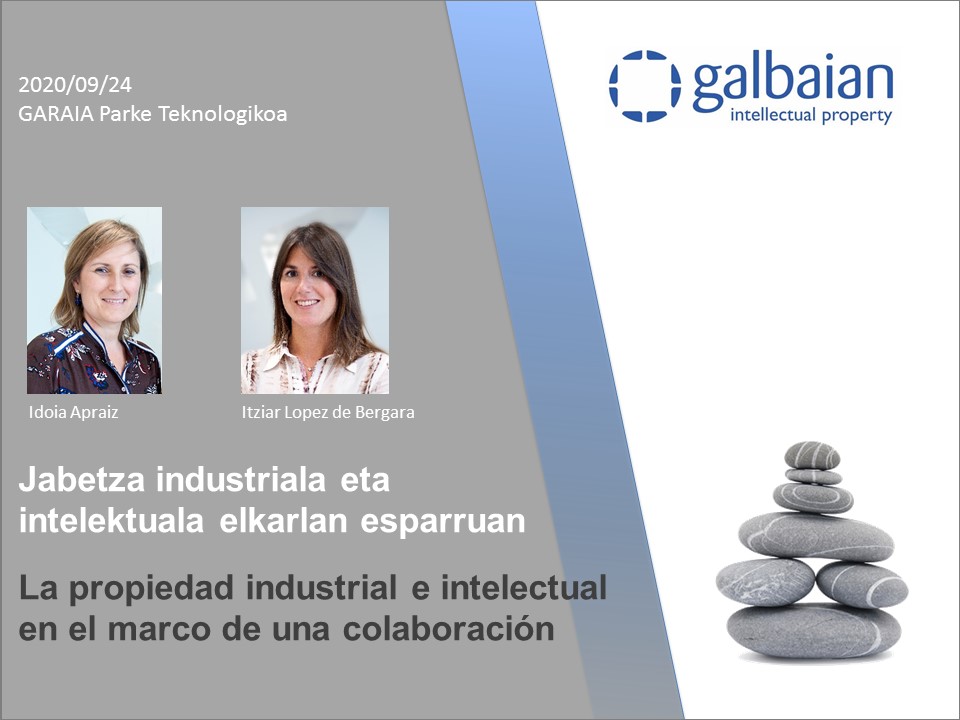 2020/09/24
GARAIA Parke Teknologikoa

galbaian
intellectual property

Idoia Apraiz

Itziar Lopez de Bergara

Jabetza industriala eta intelektuala elkarlan esparruan

La propiedad industrial e intelectual en el marco de una colaboración